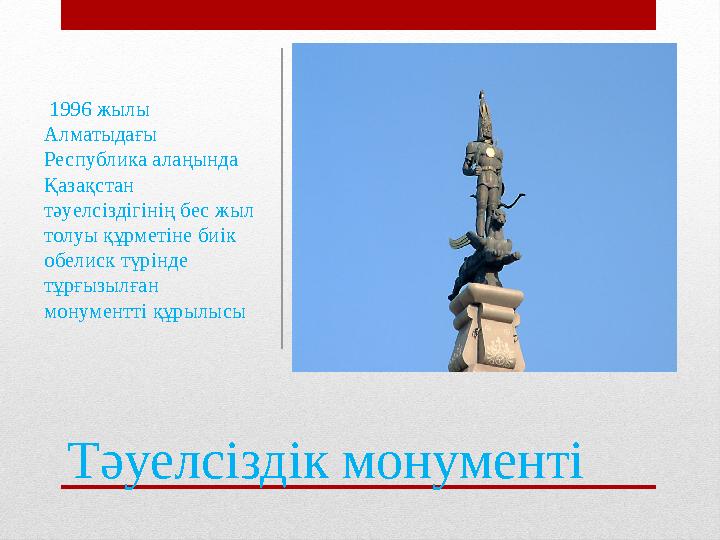 1996 жылы Алматыдағы Республика алаңында Қазақстан тәуелсіздігінің бес жыл толуы құрметіне биік обелиск түрінде тұрғызылған монументті құрылысы

Тәуелсіздік монументі